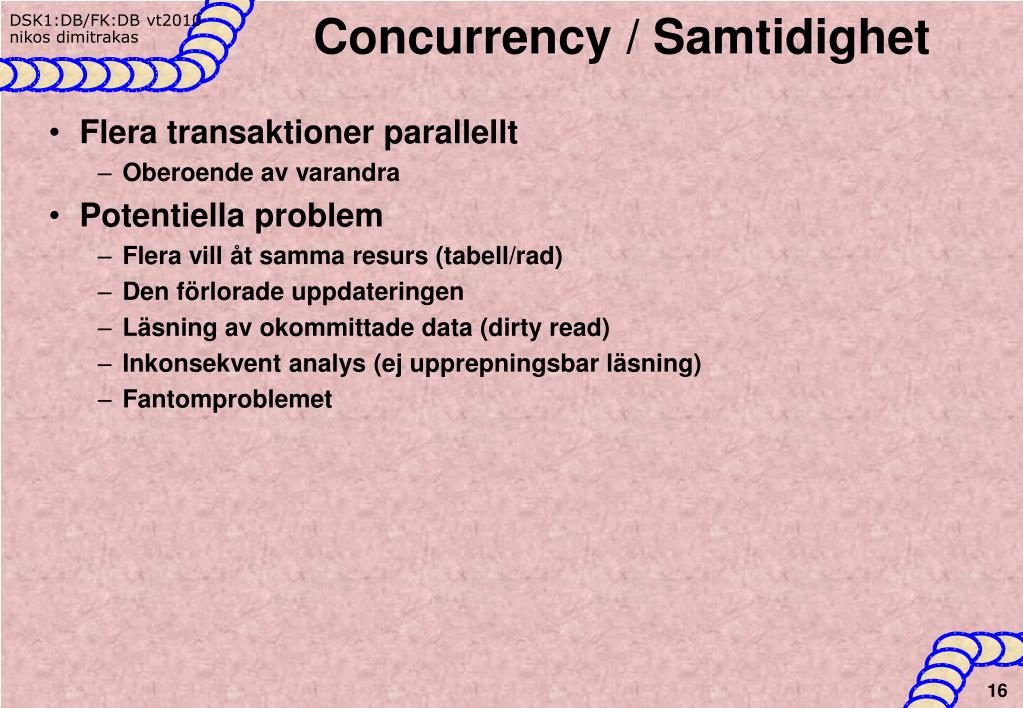 DSK1:DB/FK:DB vt2010
nikos dimitrakas

Concurrency / Samtidighet

• Flera transaktioner parallellt
– Oberoende av varandra
• Potentiella problem
– Flera vill åt samma resurs (tabell/rad)
– Den förlorade uppdateringen
– Läsning av okommittade data (dirty read)
– Inkonsekvent analys (ej upprepningsbar läsning)
– Fantomproblemet

16